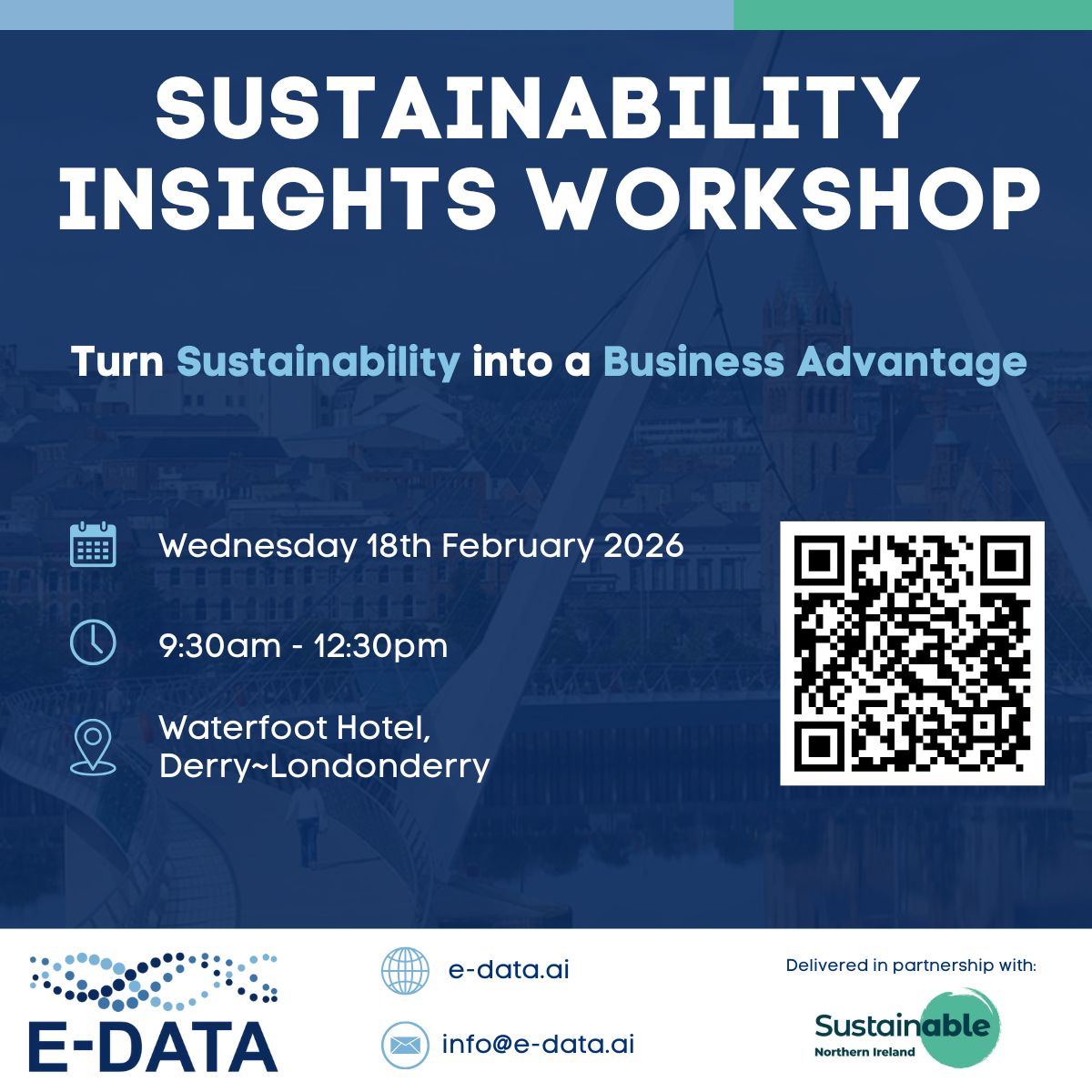 SUSTAINABILITY INSIGHTS WORKSHOP

Turn Sustainability into a Business Advantage

Wednesday 18th February 2026

9:30am - 12:30pm

Waterfoot Hotel, Derry~Londonderry

E-DATA

e-data.ai

info@e-data.ai

Delivered in partnership with:

Sustainable
Northern Ireland